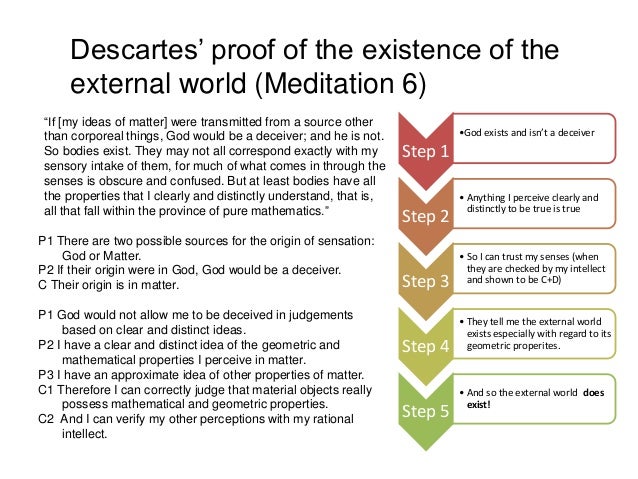 Descartes' proof of the existence of the external world (Meditation 6)

"If [my ideas of matter] were transmitted from a source other than corporeal things, God would be a deceiver; and he is not. So bodies exist. They may not all correspond exactly with my sensory intake of them, for much of what comes in through the senses is obscure and confused. But at least bodies have all the properties that I clearly and distinctly understand, that is, all that fall within the province of pure mathematics."

P1 There are two possible sources for the origin of sensation: God or Matter.
P2 If their origin were in God, God would be a deceiver.
C Their origin is in matter.

P1 God would not allow me to be deceived in judgements based on clear and distinct ideas.
P2 I have a clear and distinct idea of the geometric and mathematical properties I perceive in matter.
P3 I have an approximate idea of other properties of matter.
C1 Therefore I can correctly judge that material objects really possess mathematical and geometric properties.
C2 And I can verify my other perceptions with my rational intellect.

Step 1
•God exists and isn't a deceiver

Step 2
• Anything I perceive clearly and distinctly to be true is true

Step 3
• So I can trust my senses (when they are checked by my intellect and shown to be C+D)

Step 4
• They tell me the external world exists especially with regard to its geometric properites.

Step 5
• And so the external world does exist!